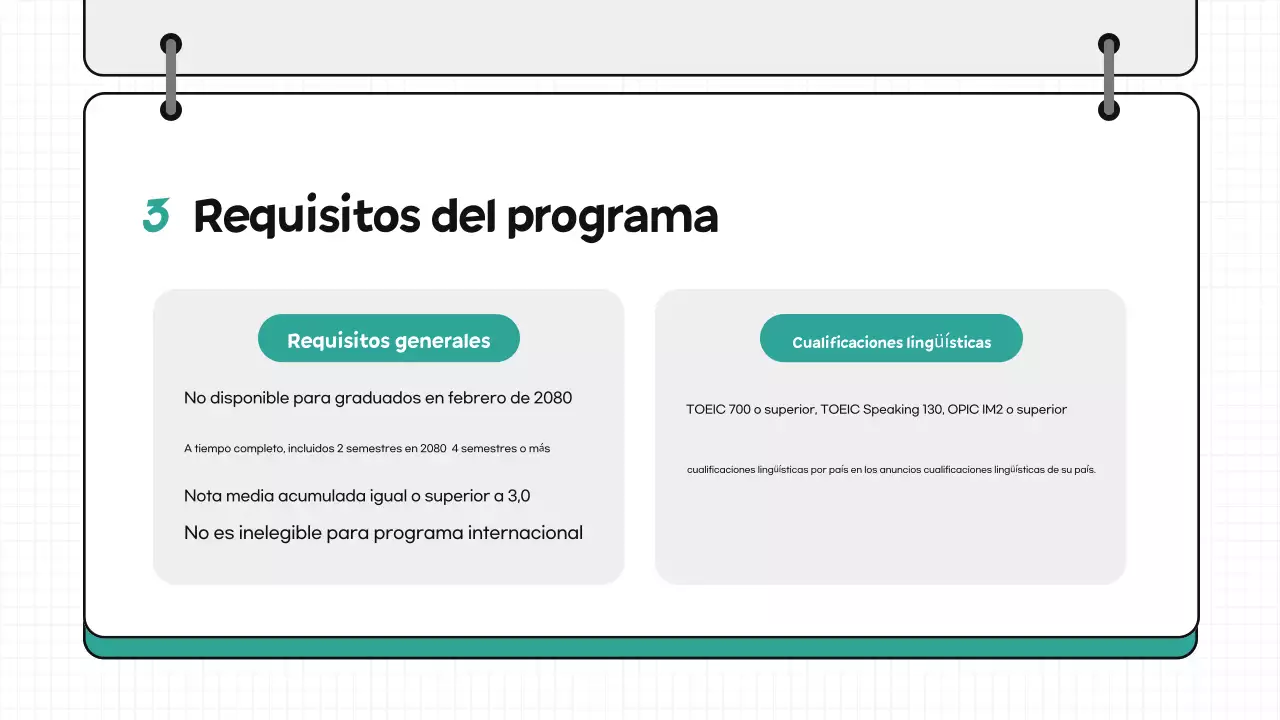 3 Requisitos del programa

Requisitos generales

No disponible para graduados en febrero de 2080

A tiempo completo, incluidos 2 semestres en 2080 4 semestres o más

Nota media acumulada igual o superior a 3,0

No es inelegible para programa internacional

Cualificaciones lingüísticas

TOEIC 700 o superior, TOEIC Speaking 130, OPIC IM2 o superior

cualificaciones lingüísticas por país en los anuncios cualificaciones lingüísticas de su país.